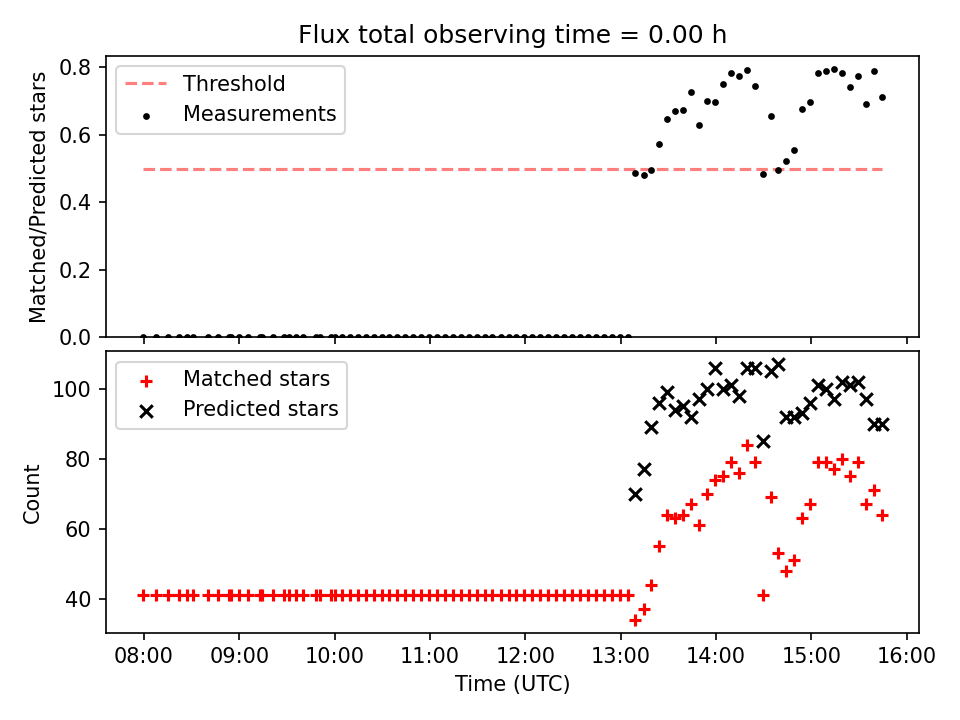 Flux total observing time = 0.00 h

Threshold
Measurements

Matched/Predicted stars

0.8
0.6
0.4
0.2
0.0

Matched stars
Predicted stars

Count

100
80
60
40

08:00 09:00 10:00 11:00 12:00 13:00 14:00 15:00 16:00

Time (UTC)